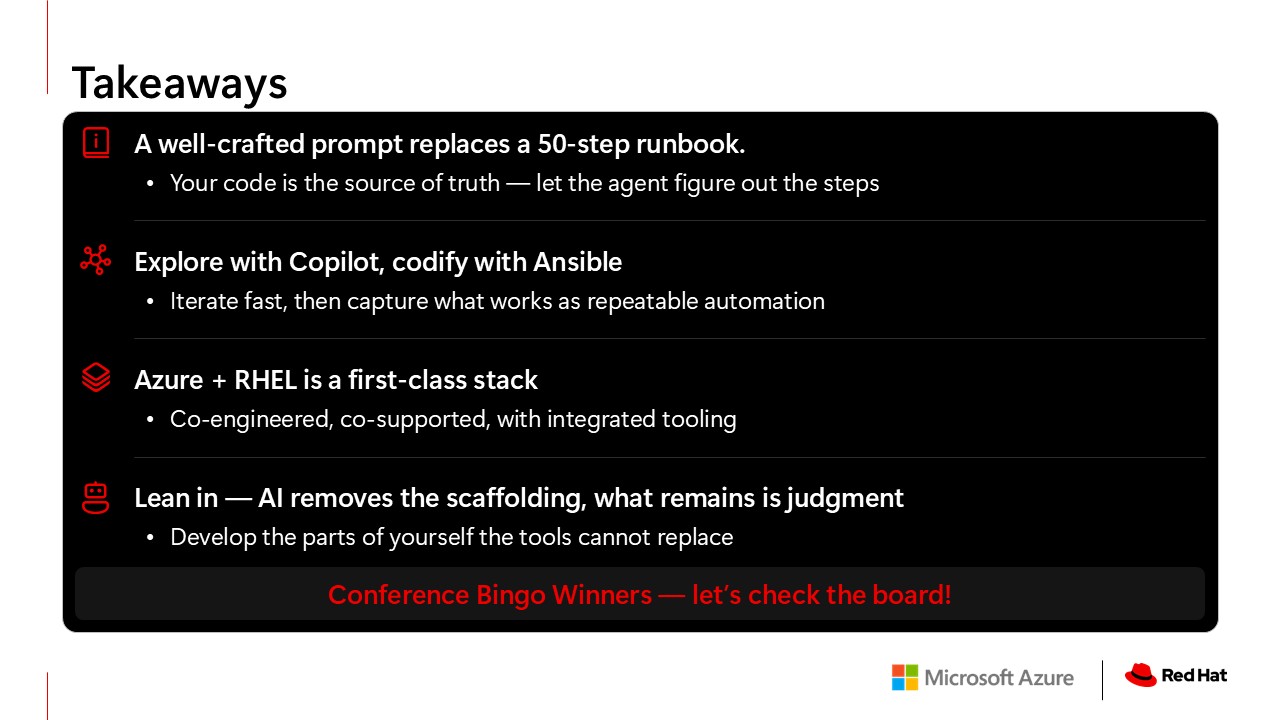 Takeaways

A well-crafted prompt replaces a 50-step runbook.

• Your code is the source of truth — let the agent figure out the steps

Explore with Copilot, codify with Ansible

• Iterate fast, then capture what works as repeatable automation

Azure + RHEL is a first-class stack

• Co-engineered, co-supported, with integrated tooling

Lean in — AI removes the scaffolding, what remains is judgment

• Develop the parts of yourself the tools cannot replace

Conference Bingo Winners — let's check the board!

Microsoft Azure

Red Hat